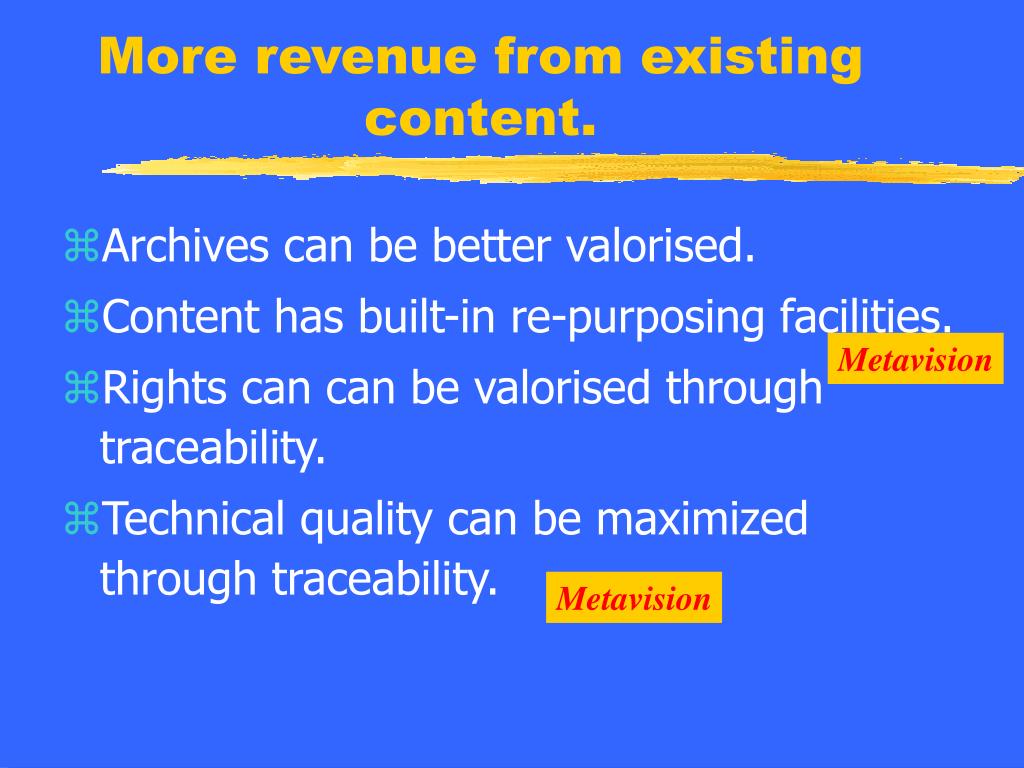 More revenue from existing content.

⌘Archives can be better valorised.

⌘Content has built-in re-purposing facilities.

Metavision

⌘Rights can can be valorised through traceability.

⌘Technical quality can be maximized through traceability.

Metavision